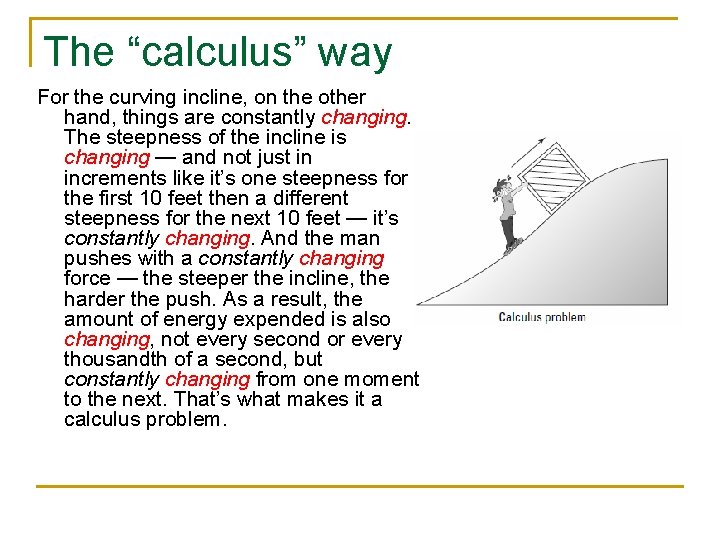 The “calculus” way

For the curving incline, on the other hand, things are constantly changing. The steepness of the incline is changing — and not just in increments like it’s one steepness for the first 10 feet then a different steepness for the next 10 feet — it’s constantly changing. And the man pushes with a constantly changing force — the steeper the incline, the harder the push. As a result, the amount of energy expended is also changing, not every second or every thousandth of a second, but constantly changing from one moment to the next. That’s what makes it a calculus problem.

Calculus problem